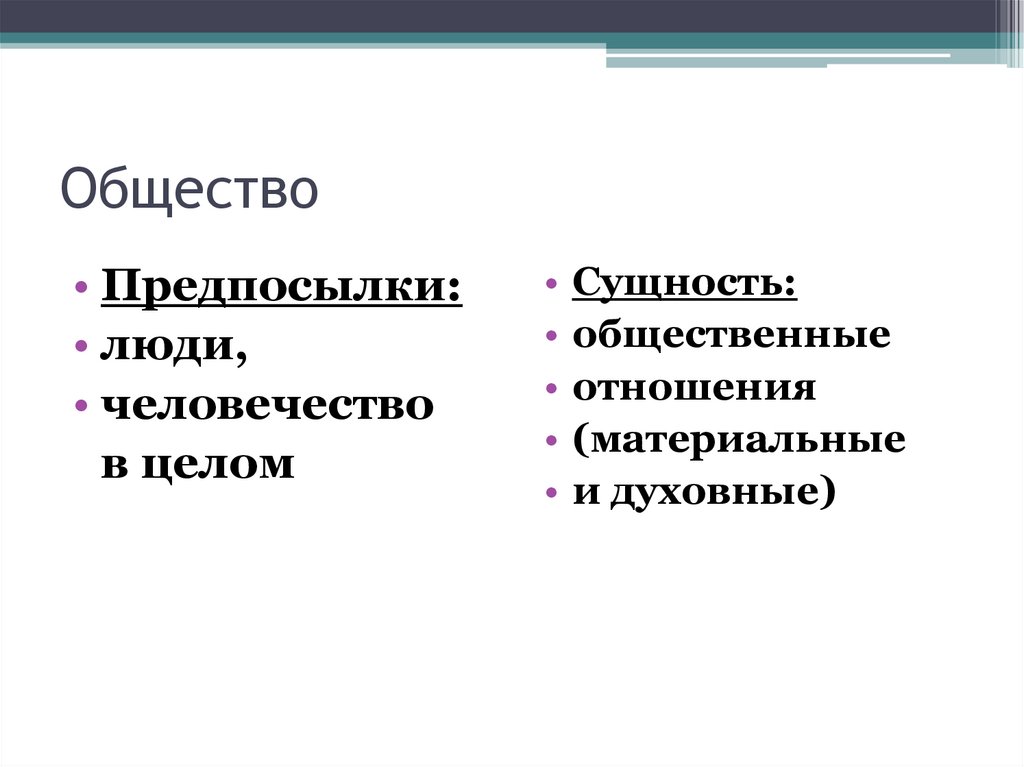 Общество

• Предпосылки:
• люди,
• человечество в целом

• Сущность:
• общественные
• отношения
• (материальные
• и духовные)